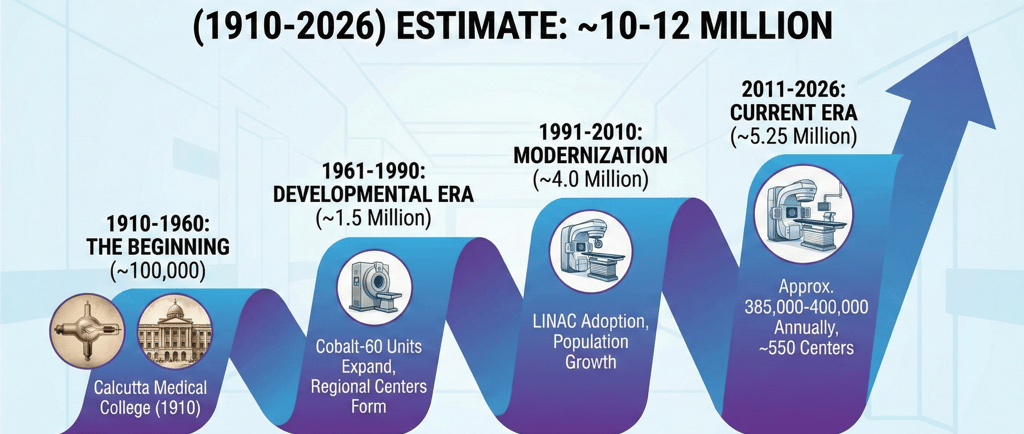 (1910-2026) ESTIMATE: ~10-12 MILLION

1910-1960:
THE BEGINNING
(~100,000)

Calcutta Medical College (1910)

1961-1990:
DEVELOPMENTAL ERA
(~1.5 Million)

Cobalt-60 Units Expand, Regional Centers Form

1991-2010:
MODERNIZATION
(~4.0 Million)

LINAC Adoption, Population Growth

2011-2026:
CURRENT ERA
(~5.25 Million)

Approx. 385,000-400,000 Annually, ~550 Centers